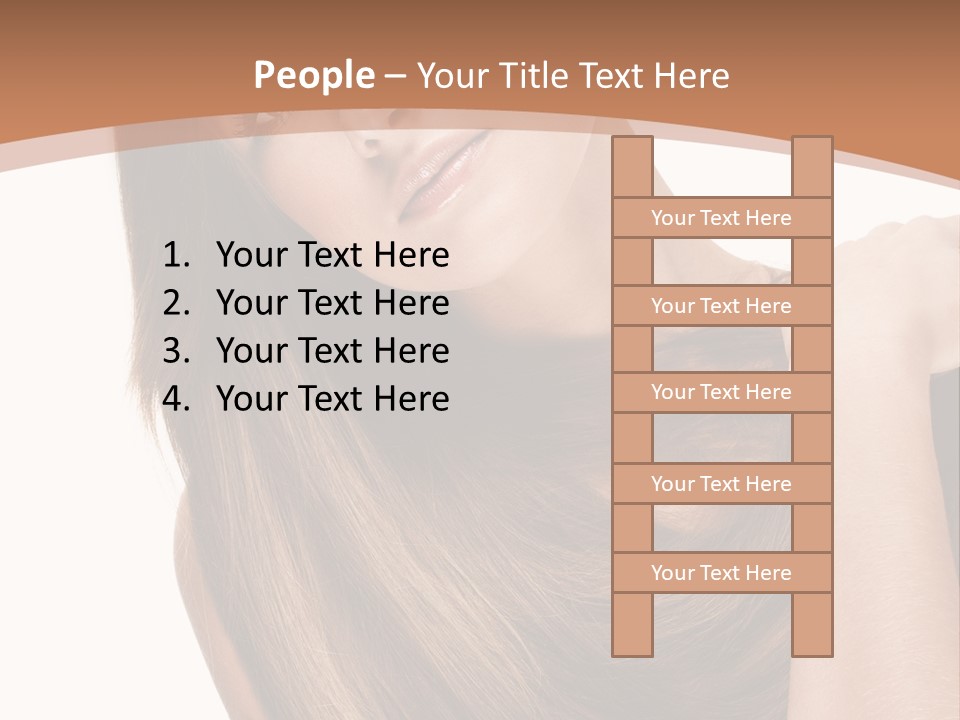 People – Your Title Text Here

1. Your Text Here
2. Your Text Here
3. Your Text Here
4. Your Text Here

Your Text Here

Your Text Here

Your Text Here

Your Text Here

Your Text Here